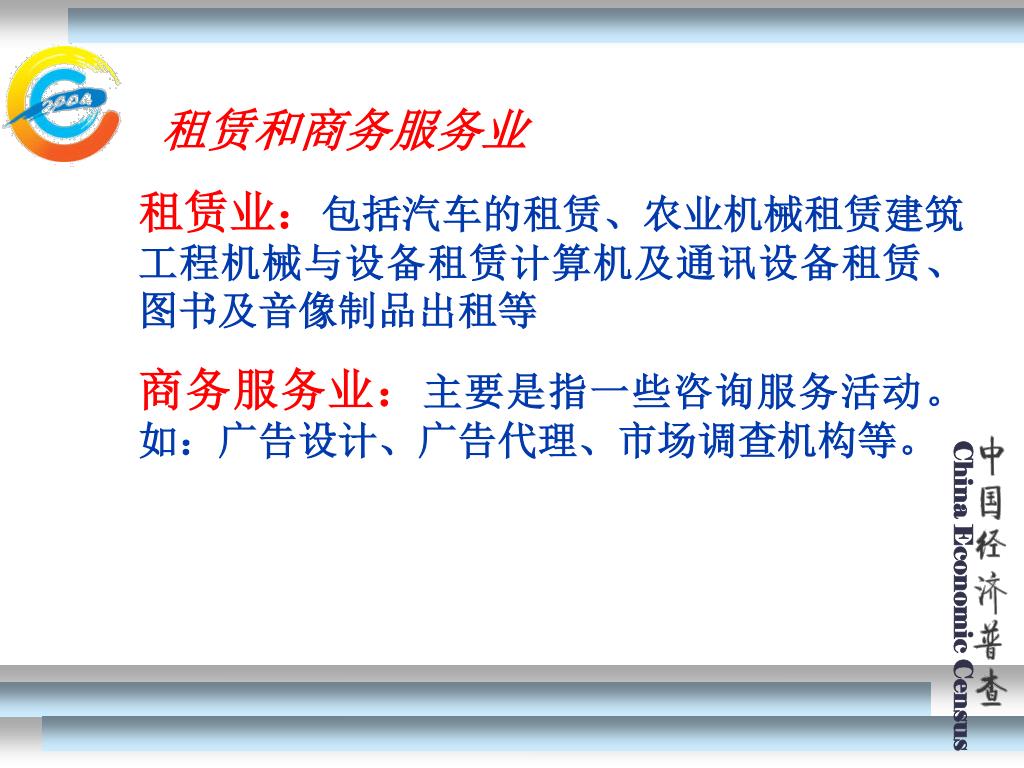 2004

租赁和商务服务业

租赁业：包括汽车的租赁、农业机械租赁建筑工程机械与设备租赁计算机及通讯设备租赁、图书及音像制品出租等

商务服务业：主要是指一些咨询服务活动。如：广告设计、广告代理、市场调查机构等。

中国经济普查
China Economic Census